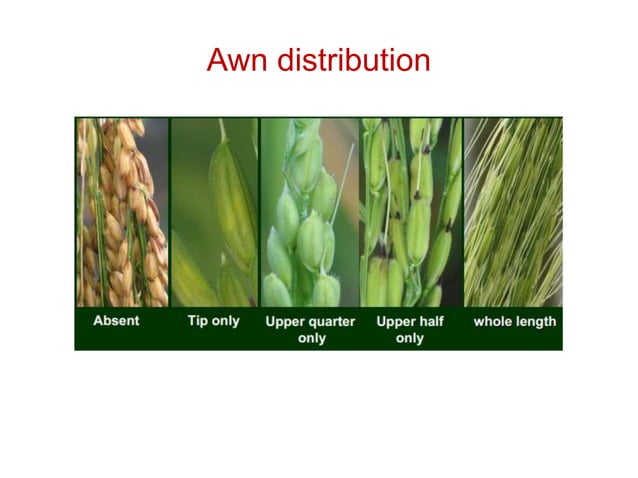 Awn distribution

Absent

Tip only

Upper quarter only

Upper half only

whole length